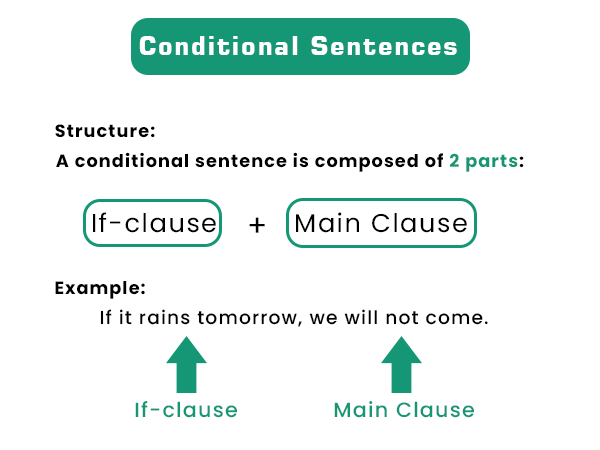 Conditional Sentences

Structure:

A conditional sentence is composed of 2 parts:

If-clause + Main Clause

Example:

If it rains tomorrow, we will not come.

If-clause

Main Clause